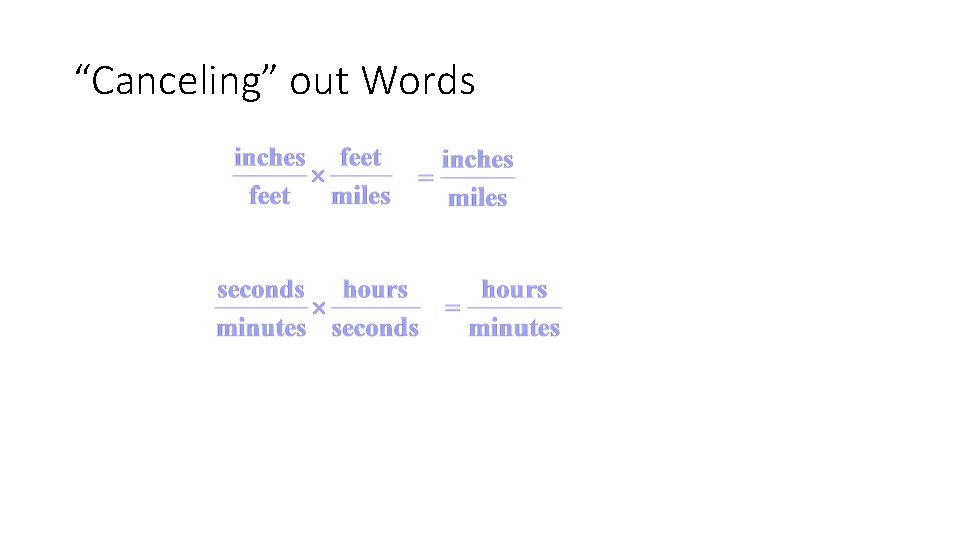 “Canceling” out Words

$\frac{\text{inches}}{\text{feet}} \times \frac{\text{feet}}{\text{miles}} = \frac{\text{inches}}{\text{miles}}$

$\frac{\text{seconds}}{\text{minutes}} \times \frac{\text{hours}}{\text{seconds}} = \frac{\text{hours}}{\text{minutes}}$